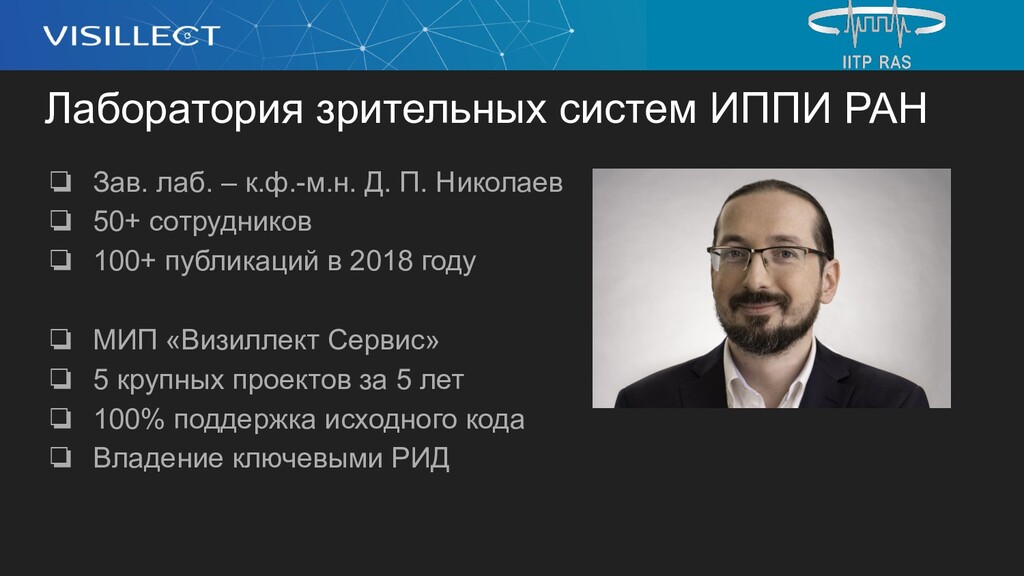 VISILLECT

IITP RAS

Лаборатория зрительных систем ИППИ РАН

❏ Зав. лаб. – к.ф.-м.н. Д. П. Николаев
❏ 50+ сотрудников
❏ 100+ публикаций в 2018 году

❏ МИП «Визиллект Сервис»
❏ 5 крупных проектов за 5 лет
❏ 100% поддержка исходного кода
❏ Владение ключевыми РИД